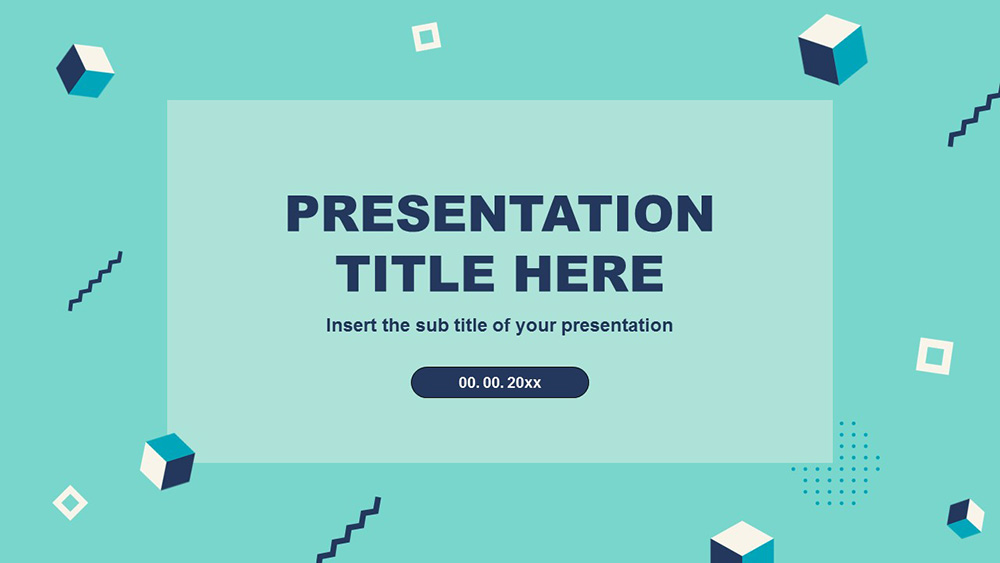 PRESENTATION TITLE HERE

Insert the sub title of your presentation

00. 00. 20xx